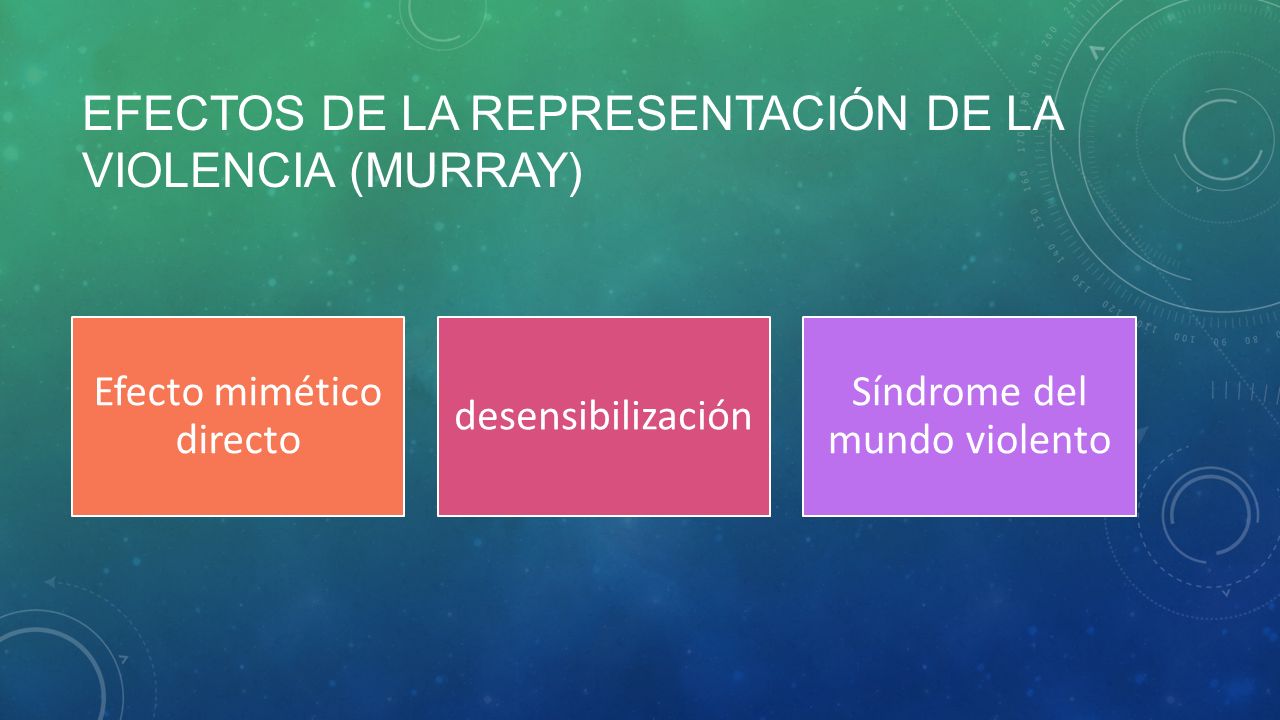 EFECTOS DE LA REPRESENTACIÓN DE LA VIOLENCIA (MURRAY)

Efecto mimético directo

desensibilización

Síndrome del mundo violento